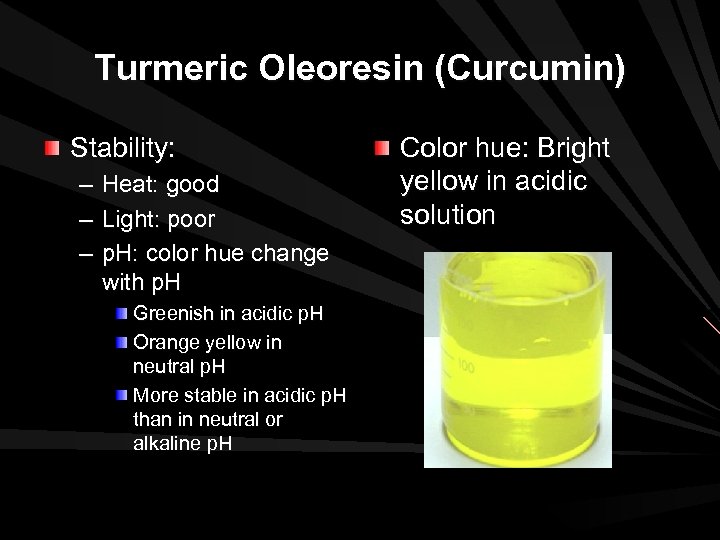 Turmeric Oleoresin (Curcumin)

Stability:
– Heat: good
– Light: poor
– pH: color hue change with pH
Greenish in acidic pH
Orange yellow in neutral pH
More stable in acidic pH than in neutral or alkaline pH

Color hue: Bright yellow in acidic solution

100